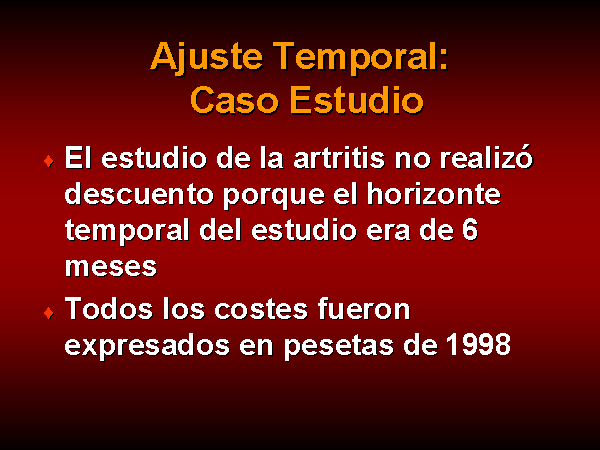 Ajuste Temporal: Caso Estudio

♦ El estudio de la artritis no realizó descuento porque el horizonte temporal del estudio era de 6 meses

♦ Todos los costes fueron expresados en pesetas de 1998